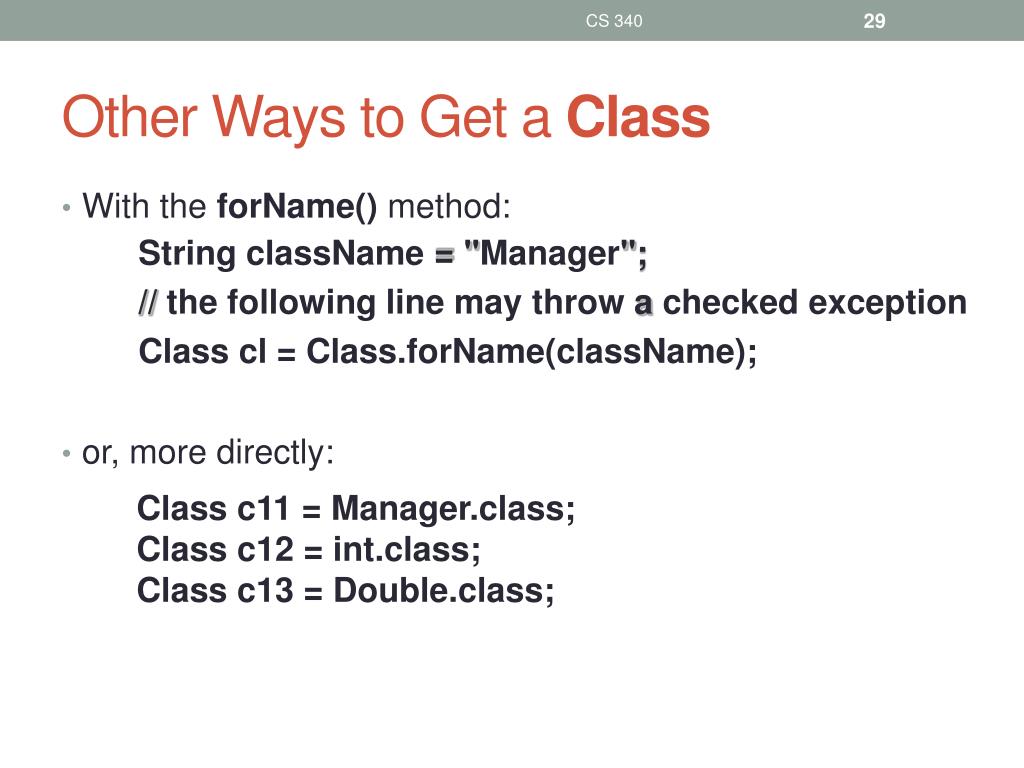 CS 340

29

Other Ways to Get a Class

• With the forName() method:

String className = "Manager";

// the following line may throw a checked exception

Class cl = Class.forName(className);

• or, more directly:

Class c11 = Manager.class;
Class c12 = int.class;
Class c13 = Double.class;